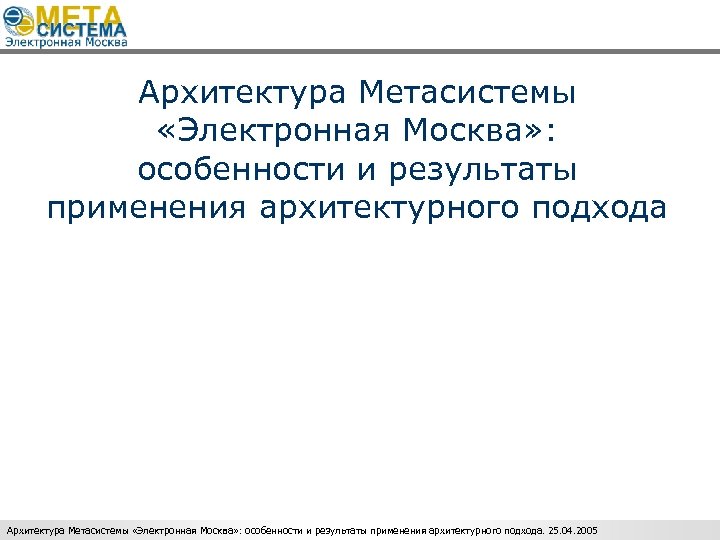 МЕТА
СИСТЕМА
Электронная Москва

Архитектура Метасистемы «Электронная Москва»: особенности и результаты применения архитектурного подхода

Архитектура Метасистемы «Электронная Москва»: особенности и результаты применения архитектурного подхода. 25.04.2005